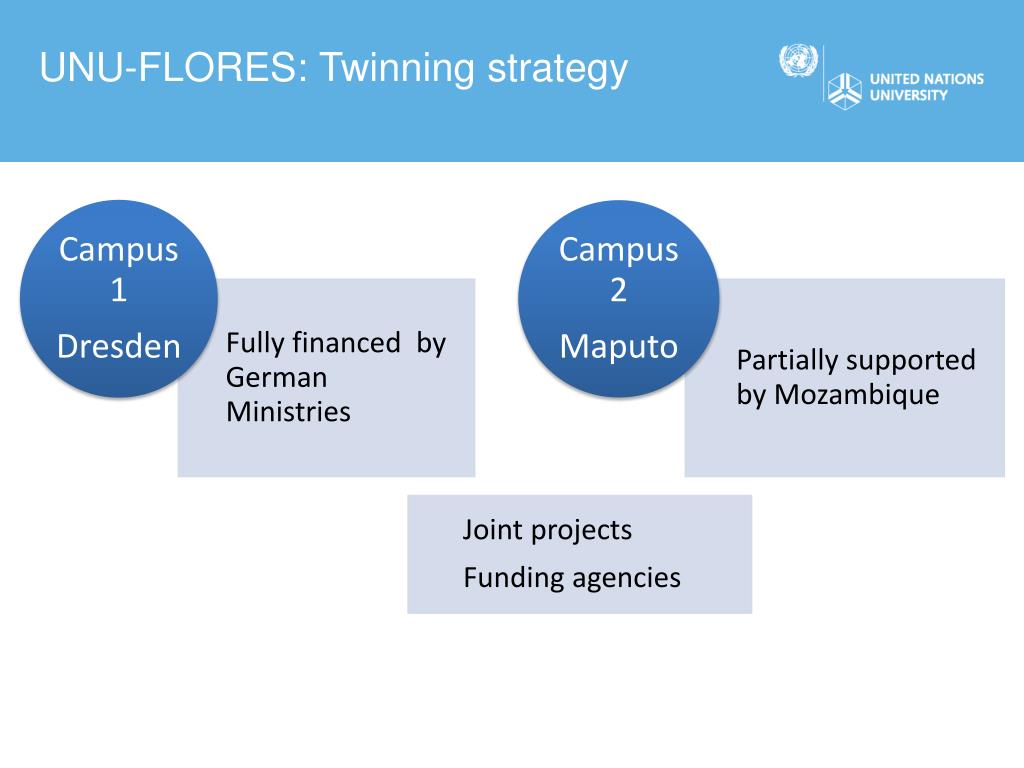 UNU-FLORES: Twinning strategy

UNITED NATIONS UNIVERSITY

Campus 1

Dresden

Fully financed by German Ministries

Campus 2

Maputo

Partially supported by Mozambique

Joint projects

Funding agencies